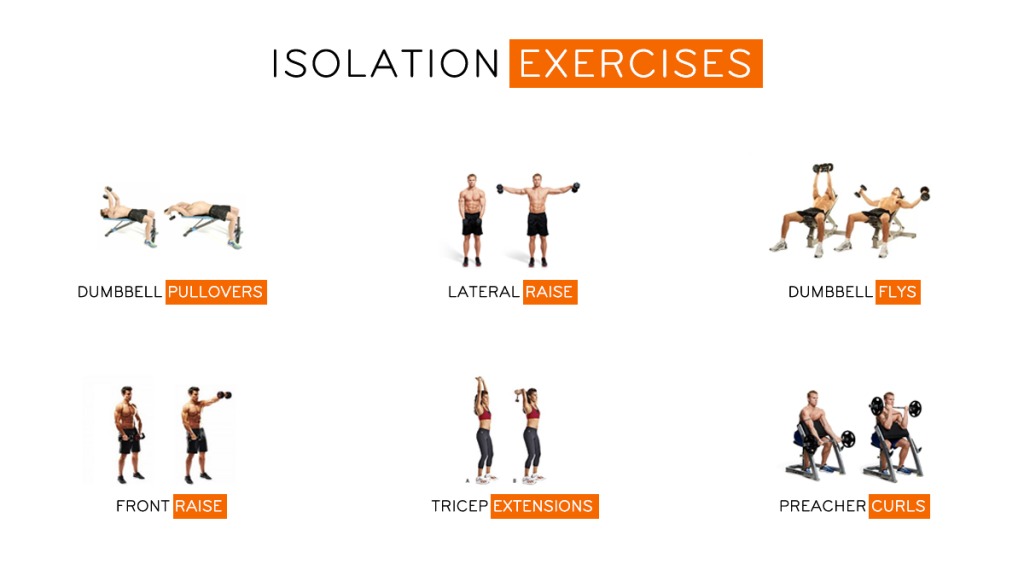 ISOLATION EXERCISES

DUMBBELL PULLOVERS

LATERAL RAISE

DUMBBELL FLYS

FRONT RAISE

TRICEP EXTENSIONS

PREACHER CURLS